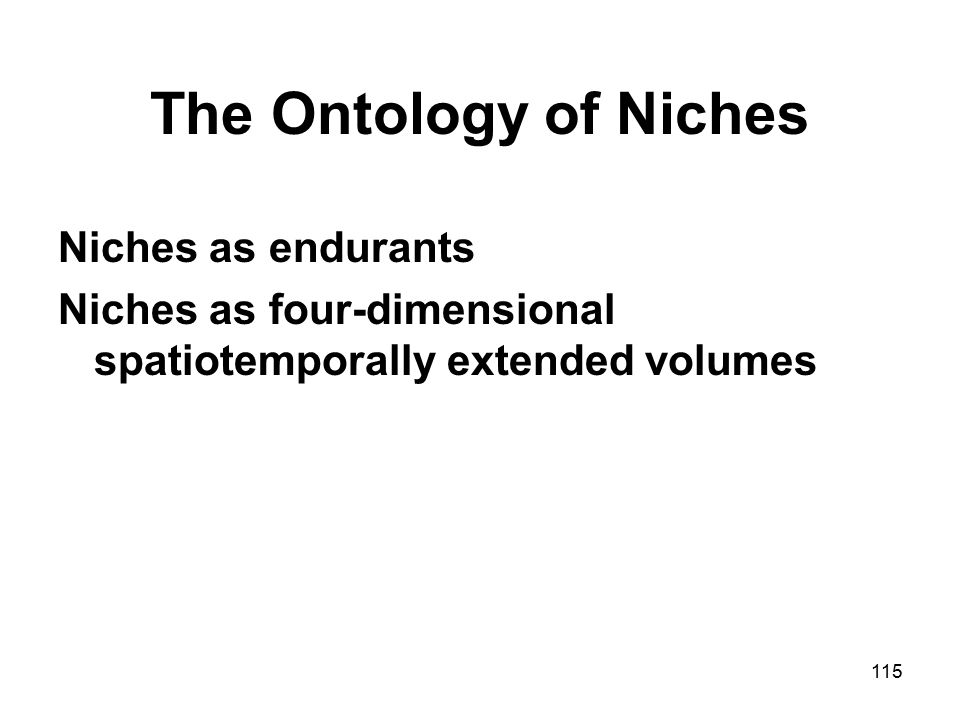 The Ontology of Niches

Niches as endurants

Niches as four-dimensional spatiotemporally extended volumes

115